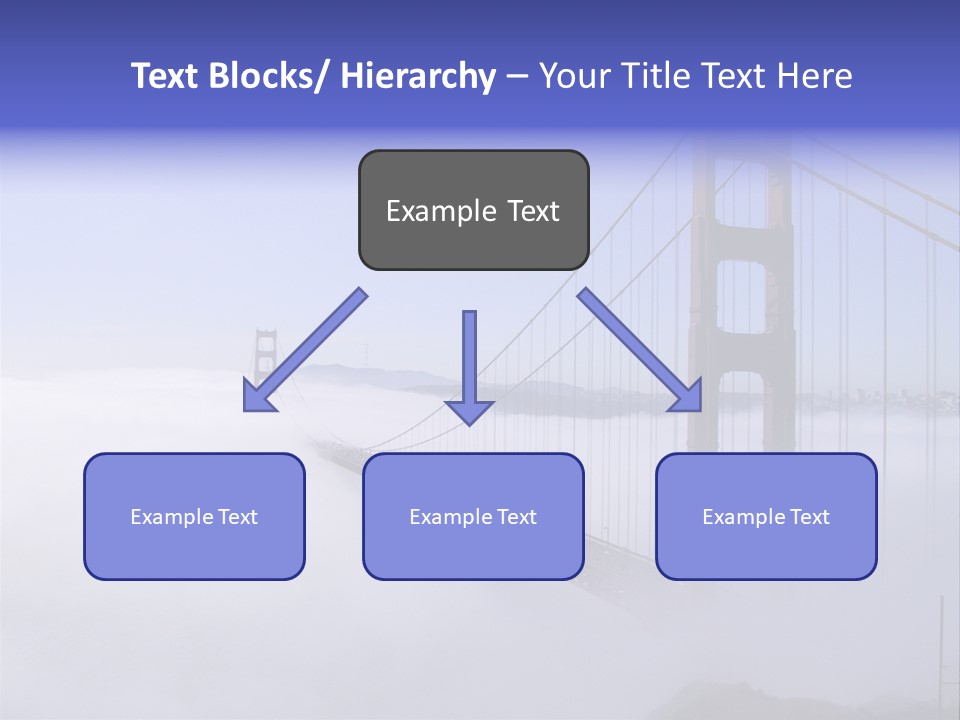 Text Blocks/ Hierarchy – Your Title Text Here

Example Text

Example Text

Example Text

Example Text